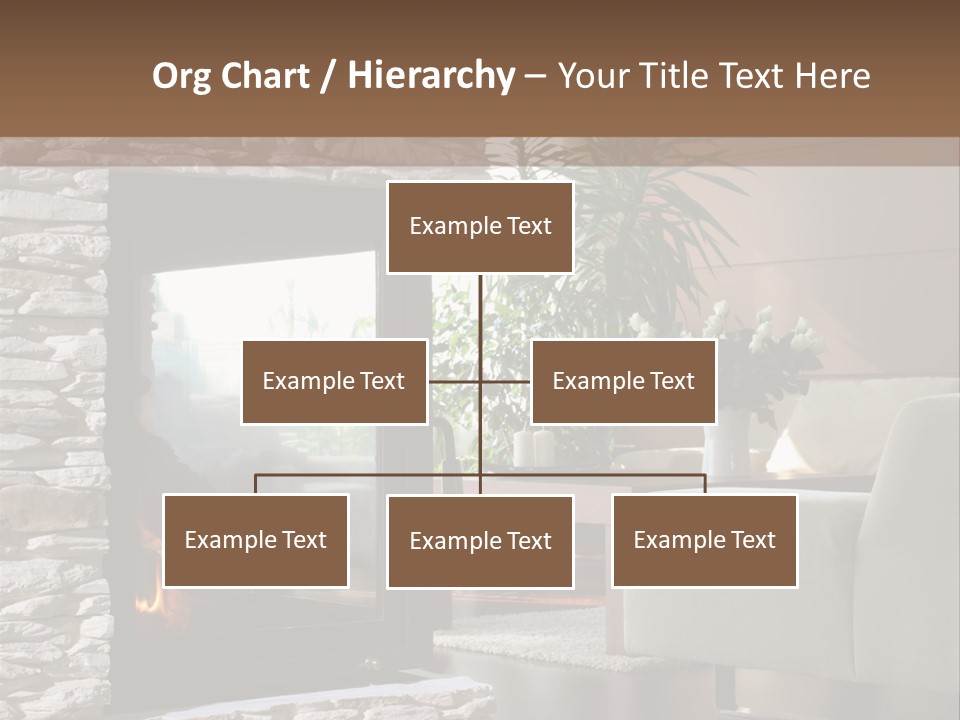 Org Chart / Hierarchy – Your Title Text Here

Example Text

Example Text

Example Text

Example Text

Example Text

Example Text